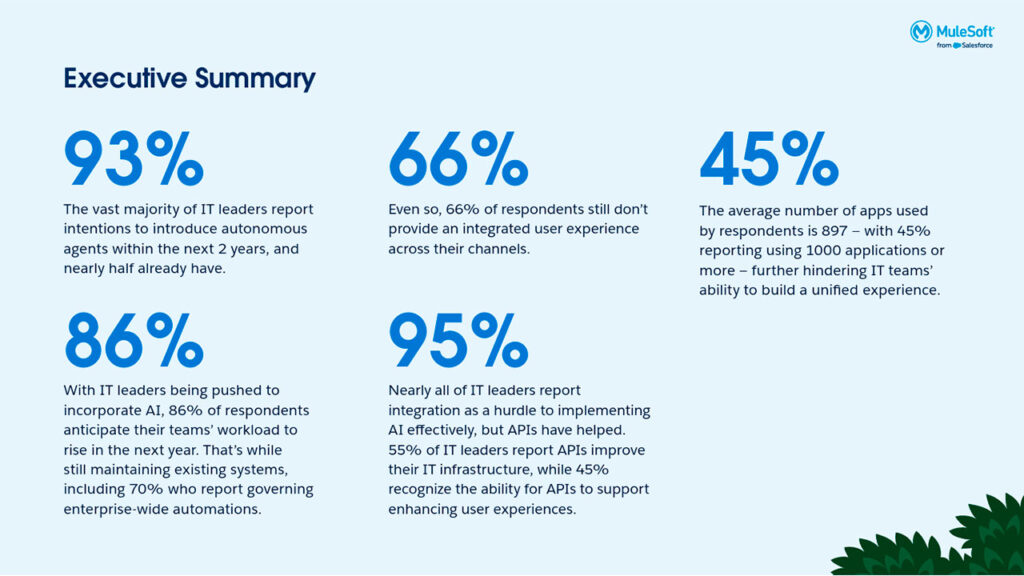 MuleSoft
from Salesforce

Executive Summary

93%

The vast majority of IT leaders report intentions to introduce autonomous agents within the next 2 years, and nearly half already have.

86%

With IT leaders being pushed to incorporate AI, 86% of respondents anticipate their teams' workload to rise in the next year. That's while still maintaining existing systems, including 70% who report governing enterprise-wide automations.

66%

Even so, 66% of respondents still don't provide an integrated user experience across their channels.

95%

Nearly all of IT leaders report integration as a hurdle to implementing AI effectively, but APIs have helped. 55% of IT leaders report APIs improve their IT infrastructure, while 45% recognize the ability for APIs to support enhancing user experiences.

45%

The average number of apps used by respondents is 897 – with 45% reporting using 1000 applications or more – further hindering IT teams' ability to build a unified experience.